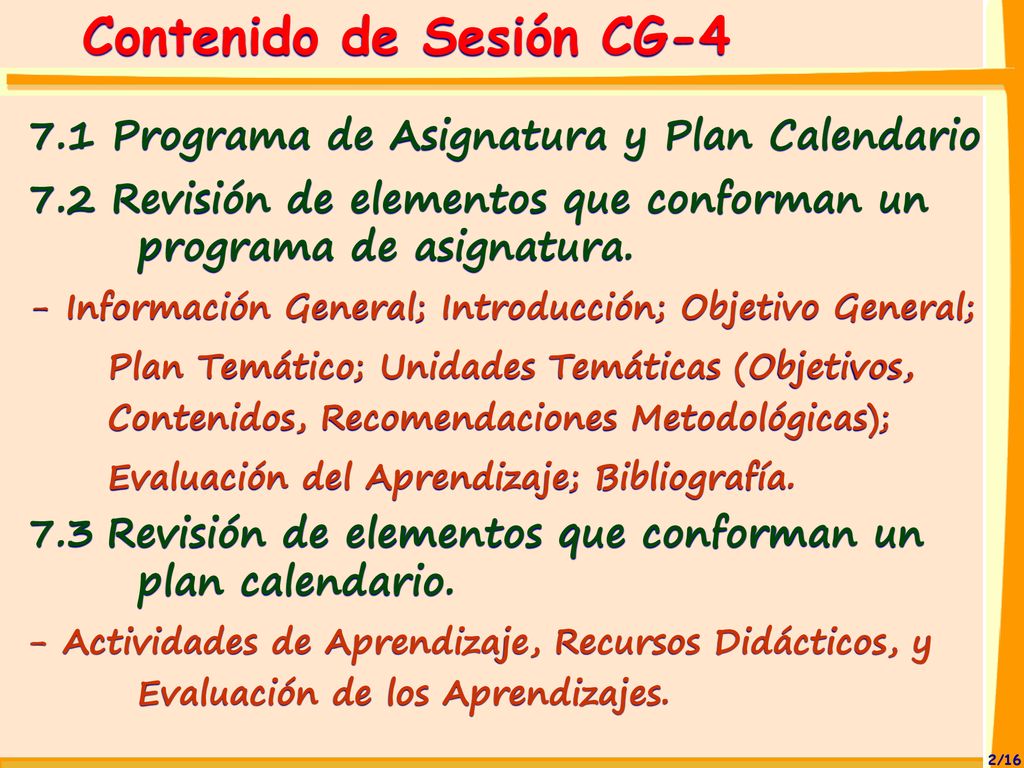 Contenido de Sesión CG-4

7.1 Programa de Asignatura y Plan Calendario

7.2 Revisión de elementos que conforman un programa de asignatura.

- Información General; Introducción; Objetivo General; Plan Temático; Unidades Temáticas (Objetivos, Contenidos, Recomendaciones Metodológicas); Evaluación del Aprendizaje; Bibliografía.

7.3 Revisión de elementos que conforman un plan calendario.

- Actividades de Aprendizaje, Recursos Didácticos, y Evaluación de los Aprendizajes.

2/16